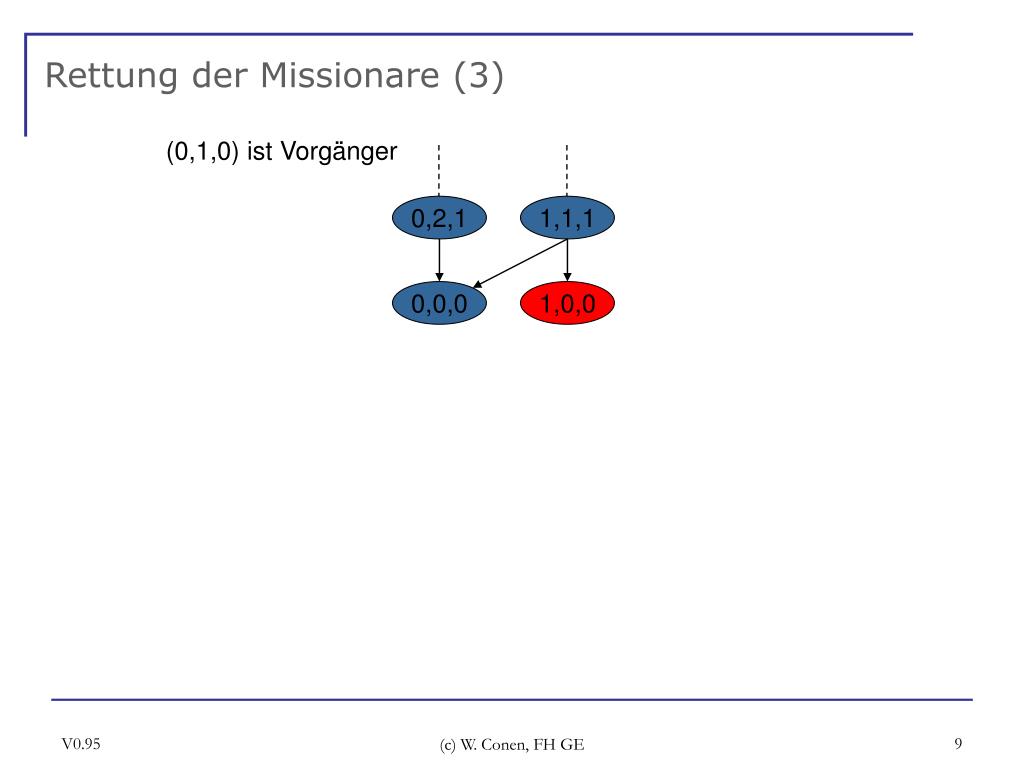 Rettung der Missionare (3)

(0,1,0) ist Vorgänger

0,2,1

1,1,1

0,0,0

1,0,0

V0.95

(c) W. Conen, FH GE

9